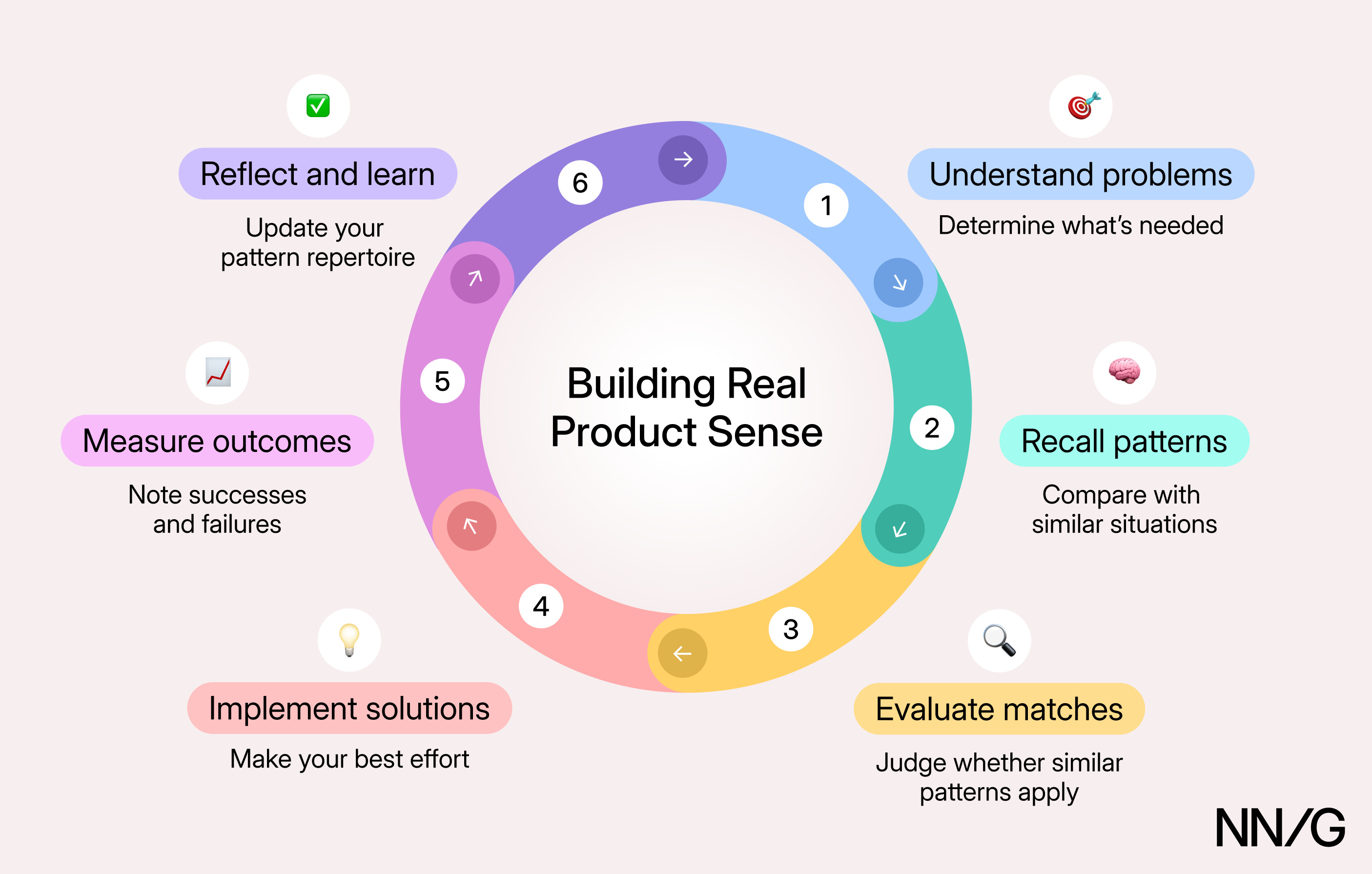 Building Real Product Sense

1
Understand problems
Determine what's needed

2
Recall patterns
Compare with similar situations

3
Evaluate matches
Judge whether similar patterns apply

4
Implement solutions
Make your best effort

5
Measure outcomes
Note successes and failures

6
Reflect and learn
Update your pattern repertoire

NN/G